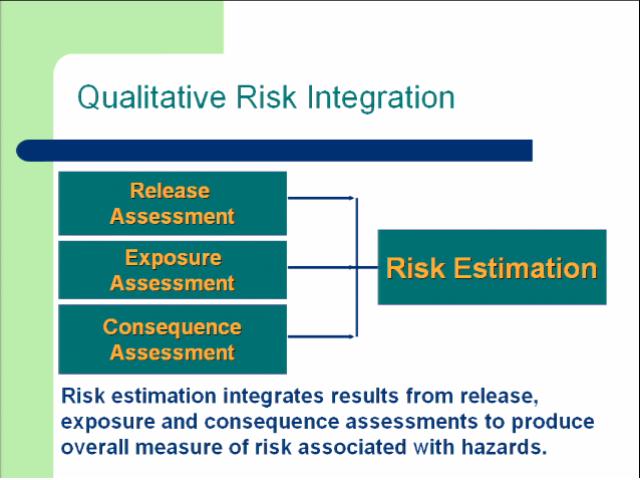 Qualitative Risk Integration

Release Assessment

Exposure Assessment

Consequence Assessment

Risk Estimation

Risk estimation integrates results from release, exposure and consequence assessments to produce overall measure of risk associated with hazards.